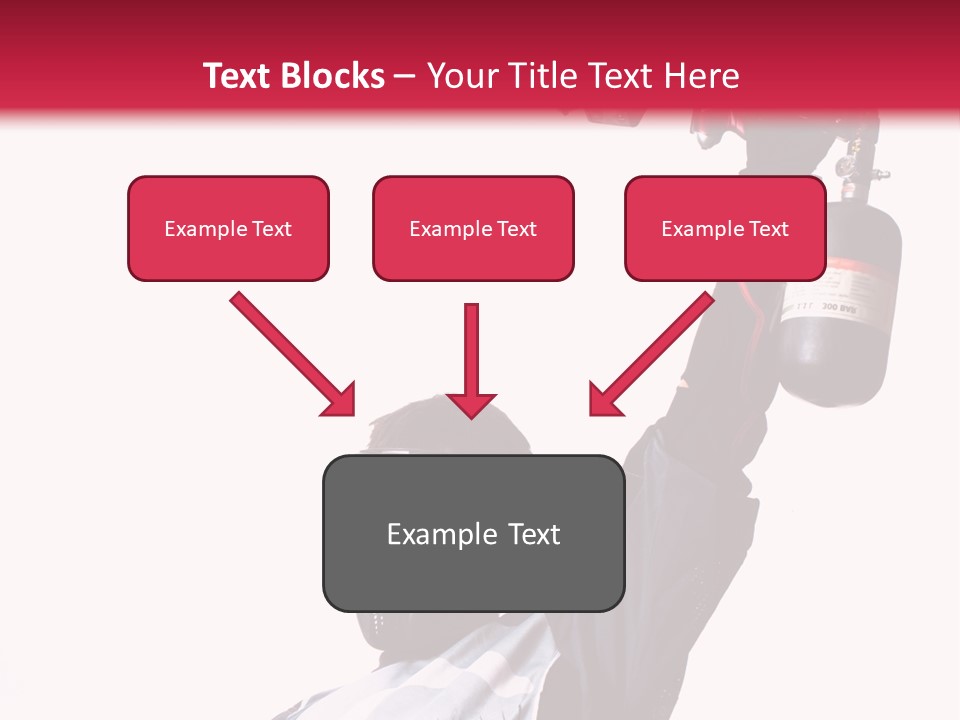 Text Blocks – Your Title Text Here

Example Text

Example Text

Example Text

Example Text